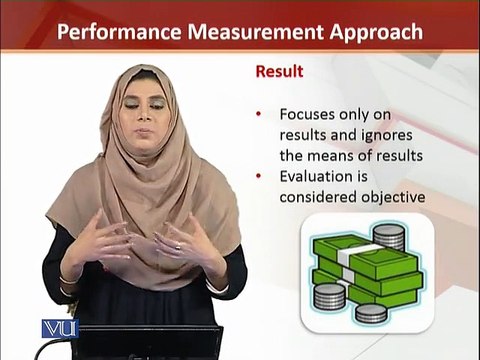 Performance Measurement Approach

Result

• Focuses only on results and ignores the means of results
• Evaluation is considered objective

VU